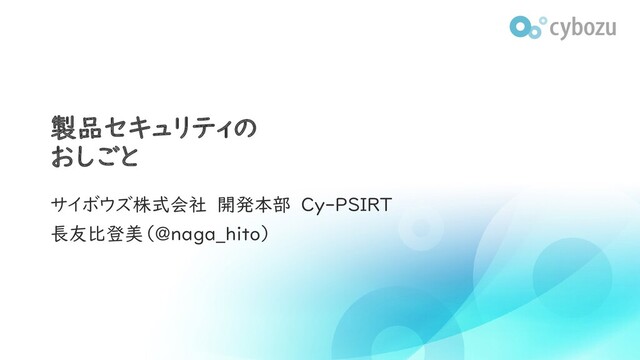 cybozu

製品セキュリティの
おしごと

サイボウズ株式会社 開発本部 Cy-PSIRT
長友比登美（@naga_hito）